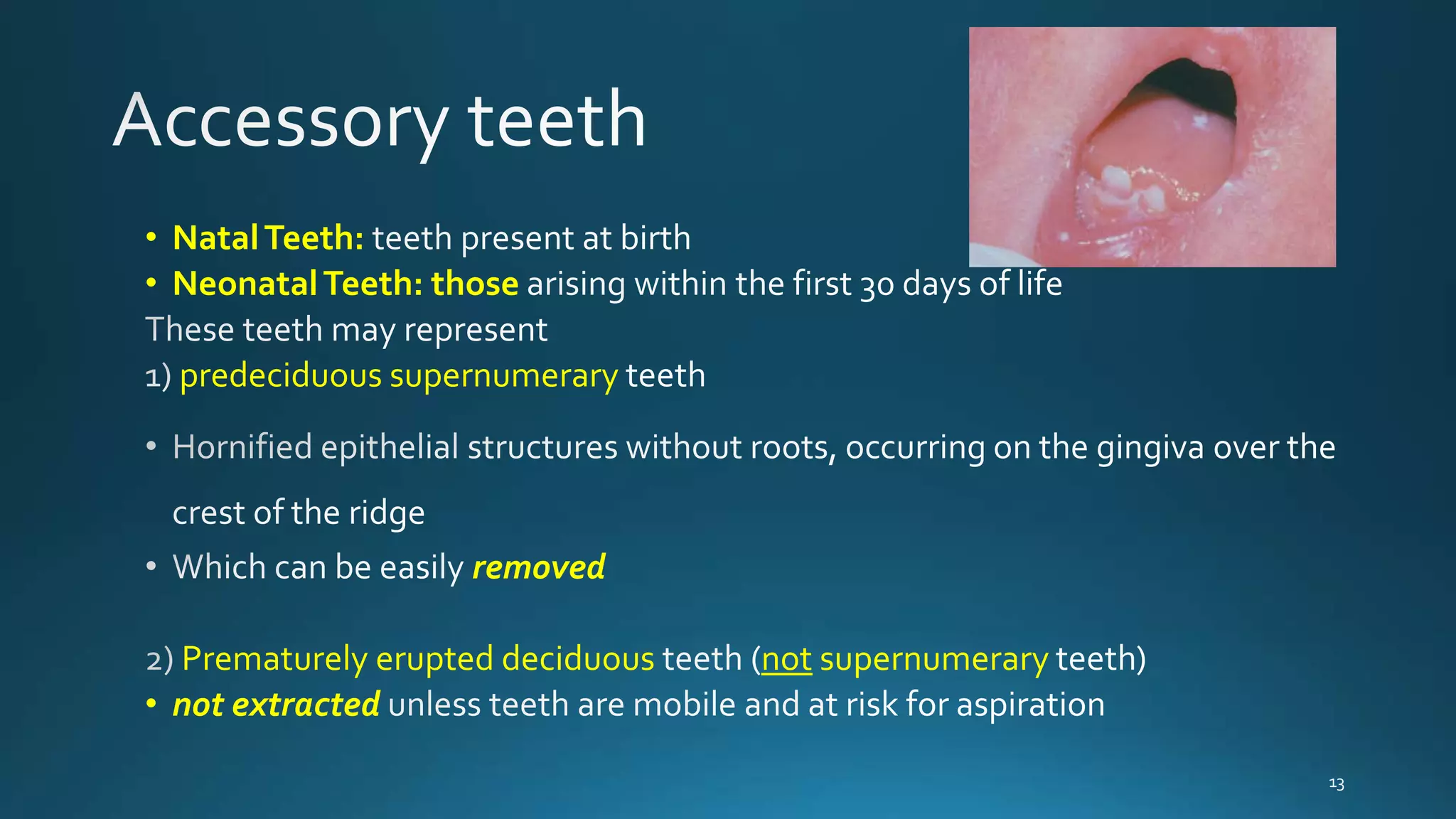 Accessory teeth

• Natal Teeth: teeth present at birth
• Neonatal Teeth: those arising within the first 30 days of life
These teeth may represent
1) predeciduous supernumerary teeth

• Hornified epithelial structures without roots, occurring on the gingiva over the crest of the ridge
• Which can be easily removed

2) Prematurely erupted deciduous teeth (not supernumerary teeth)
• not extracted unless teeth are mobile and at risk for aspiration

13